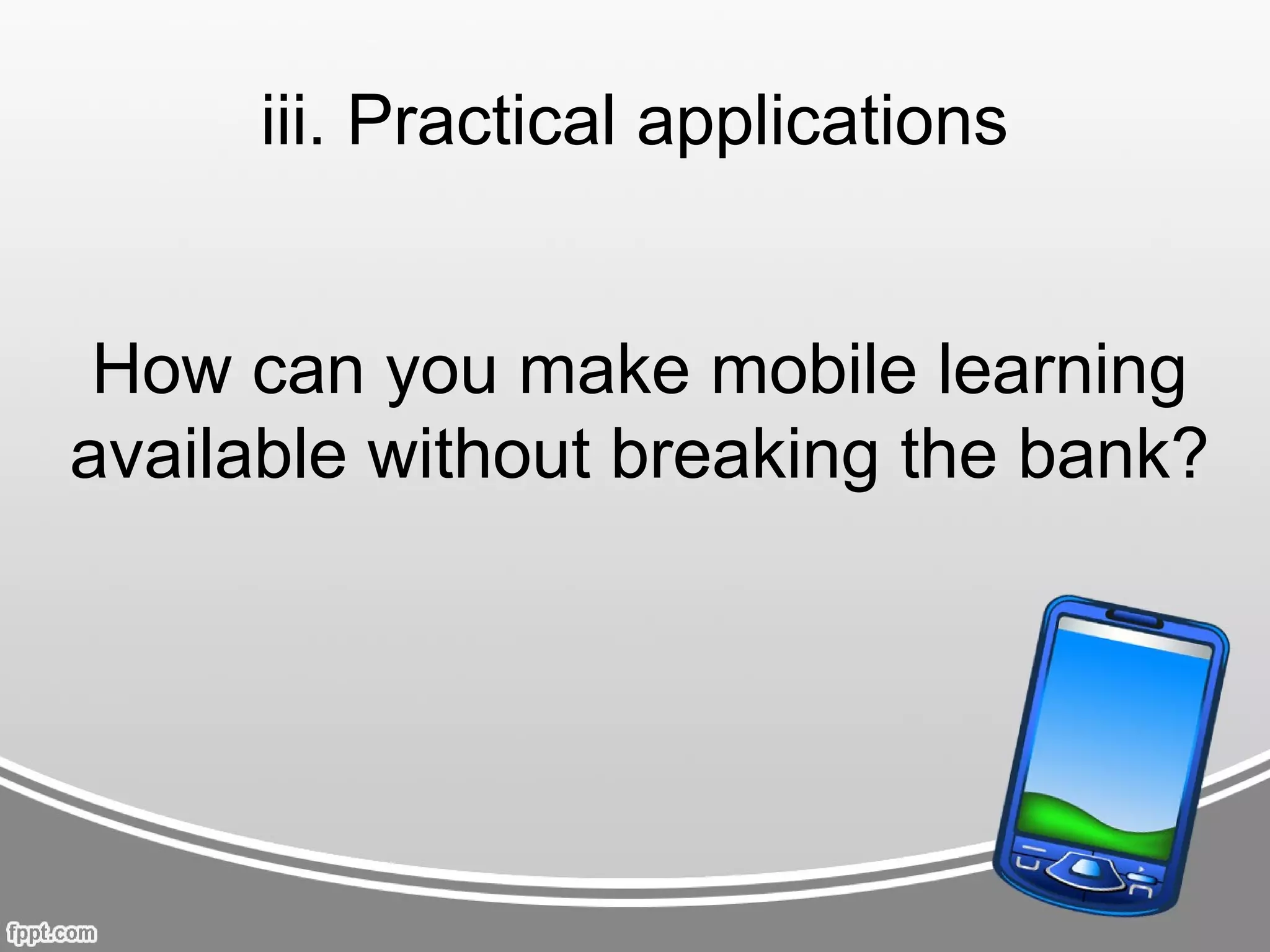 iii. Practical applications

How can you make mobile learning available without breaking the bank?

fppt.com